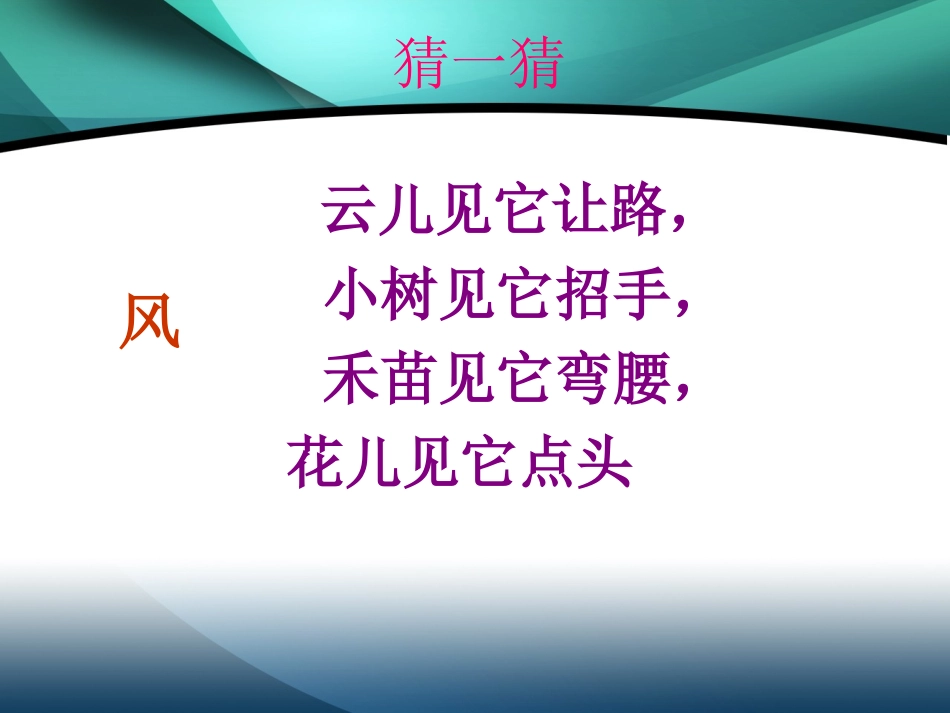 猜一猜

云儿见它让路，
小树见它招手，
禾苗见它弯腰，
花儿见它点头

风